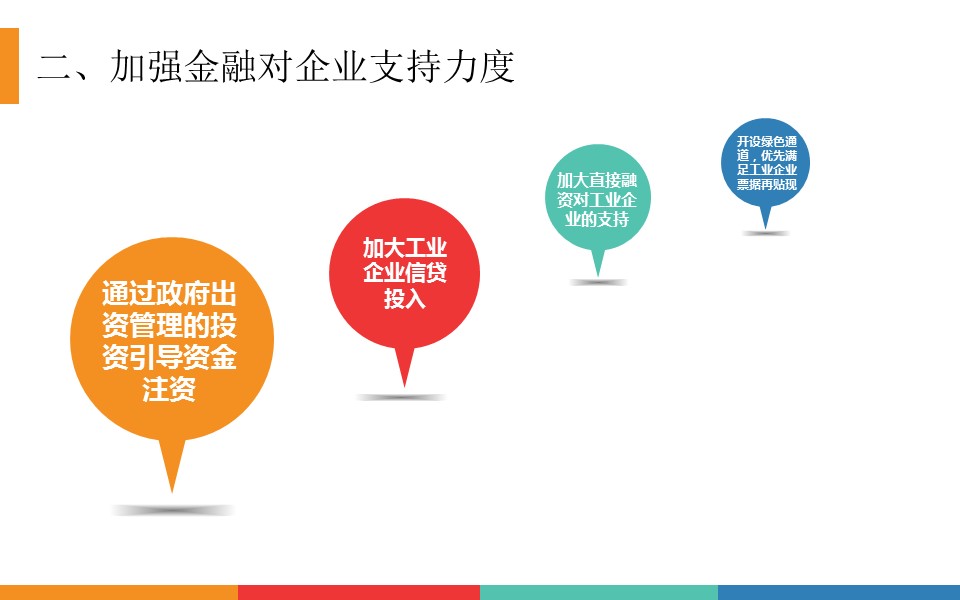 二、加强金融对企业支持力度

通过政府出资管理的投资引导资金注资

加大工业企业信贷投入

加大直接融资对工业企业的支持

开设绿色通道，优先满足工业企业票据再贴现